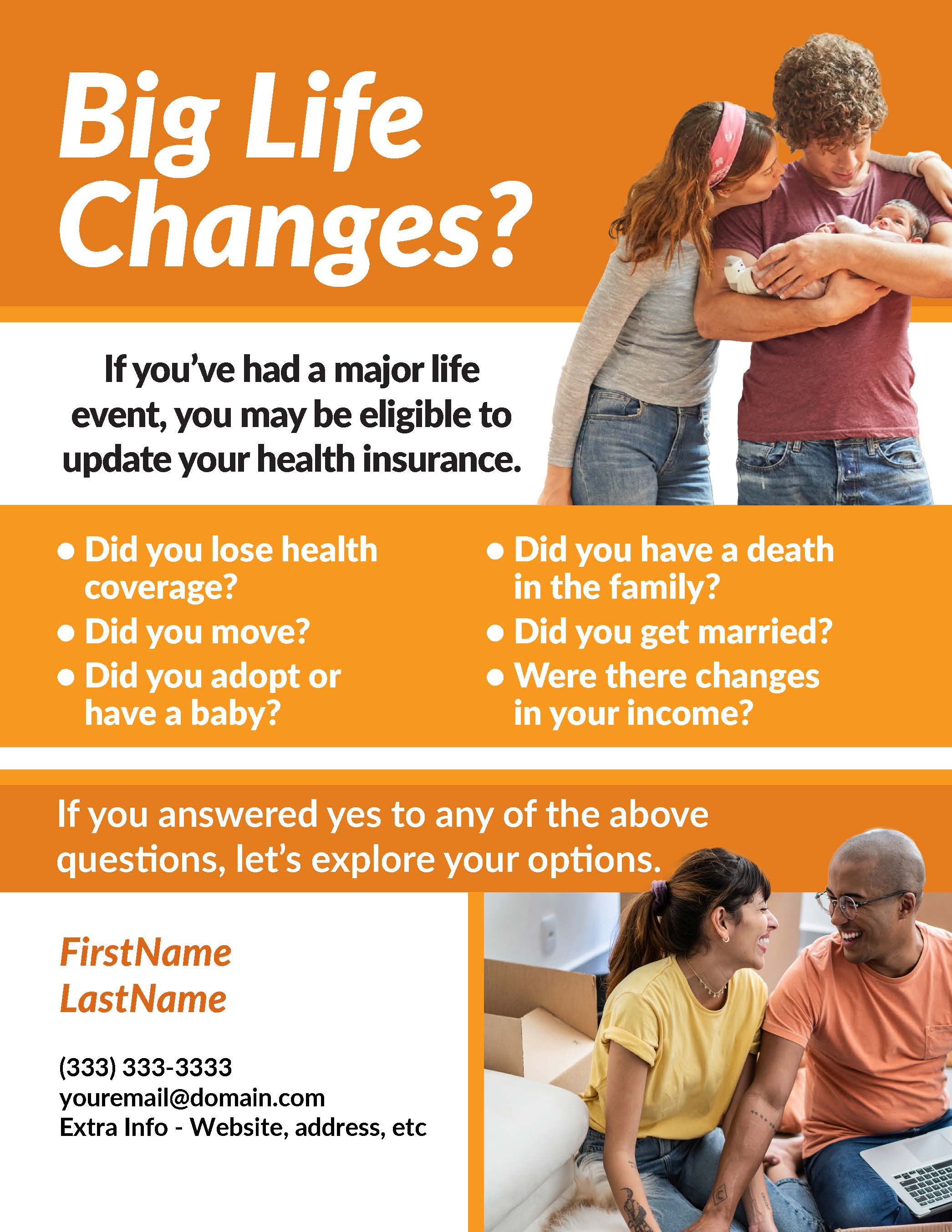 Big Life Changes?

If you've had a major life event, you may be eligible to update your health insurance.

• Did you lose health coverage?
• Did you move?
• Did you adopt or have a baby?

• Did you have a death in the family?
• Did you get married?
• Were there changes in your income?

If you answered yes to any of the above questions, let's explore your options.

FirstName
LastName

(333) 333-3333
youremail@domain.com
Extra Info - Website, address, etc